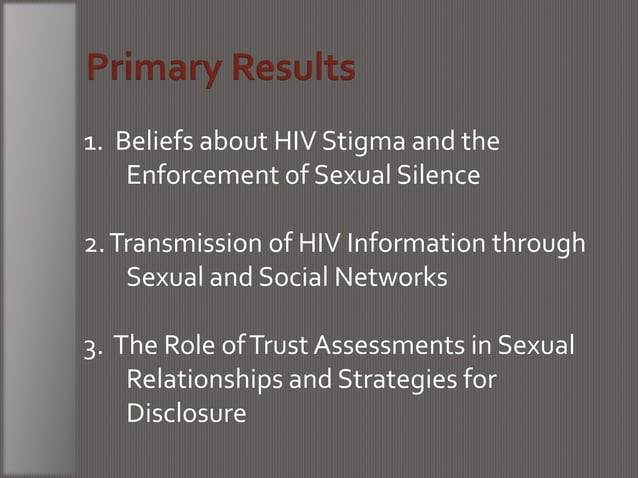 Primary Results

1. Beliefs about HIV Stigma and the Enforcement of Sexual Silence

2. Transmission of HIV Information through Sexual and Social Networks

3. The Role of Trust Assessments in Sexual Relationships and Strategies for Disclosure